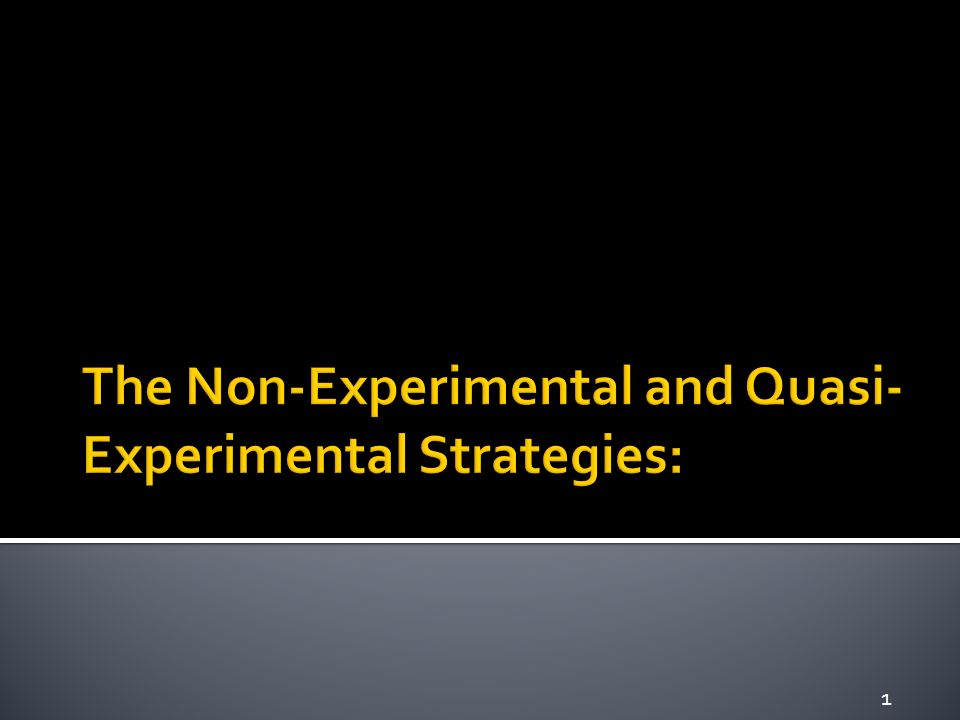 The Non-Experimental and Quasi-Experimental Strategies:

1